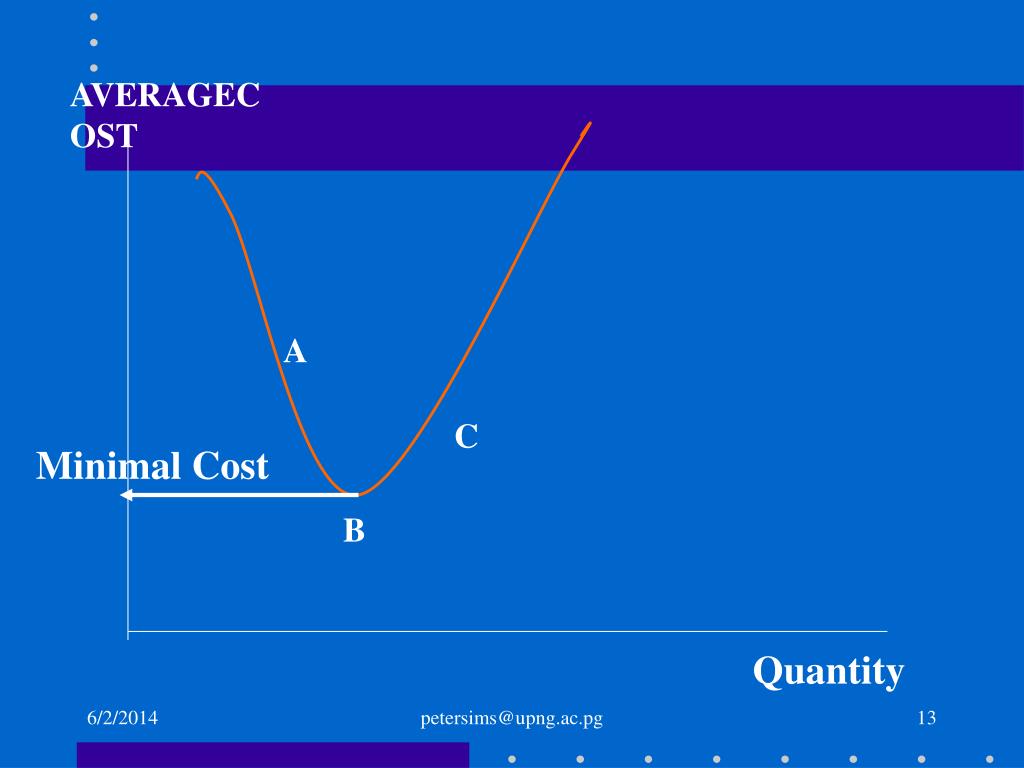 AVERAGEC
OST

A

C

Minimal Cost

B

Quantity

6/2/2014

petersims@upng.ac.pg

13